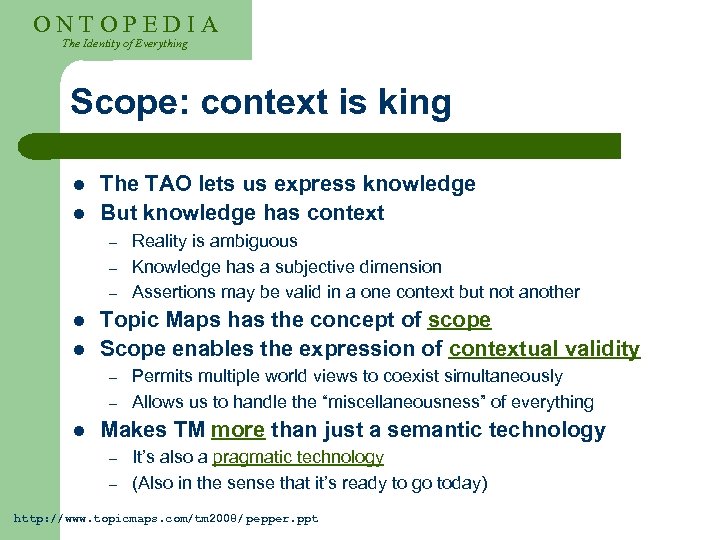 ONTOPEDIA
The Identity of Everything

Scope: context is king

- The TAO lets us express knowledge
- But knowledge has context
  – Reality is ambiguous
  – Knowledge has a subjective dimension
  – Assertions may be valid in a one context but not another
- Topic Maps has the concept of scope
- Scope enables the expression of contextual validity
  – Permits multiple world views to coexist simultaneously
  – Allows us to handle the "miscellaneousness" of everything
- Makes TM more than just a semantic technology
  – It's also a pragmatic technology
  – (Also in the sense that it's ready to go today)

http://www.topicmaps.com/tm2008/pepper.ppt